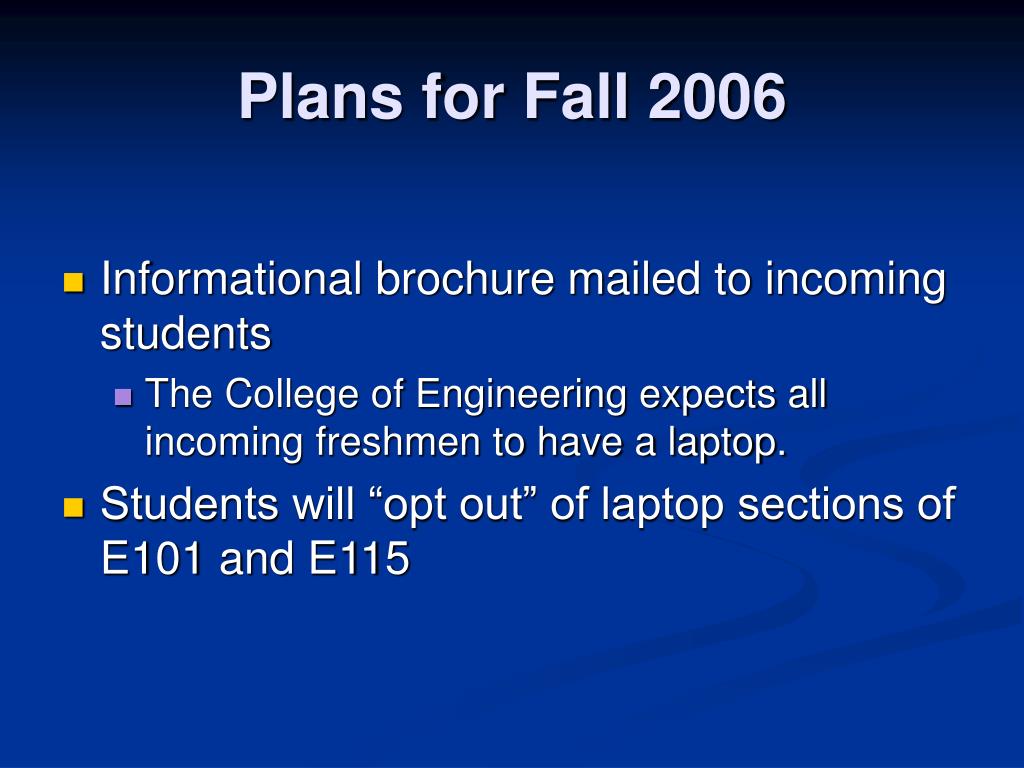 Plans for Fall 2006

Informational brochure mailed to incoming students

The College of Engineering expects all incoming freshmen to have a laptop.

Students will “opt out” of laptop sections of E101 and E115